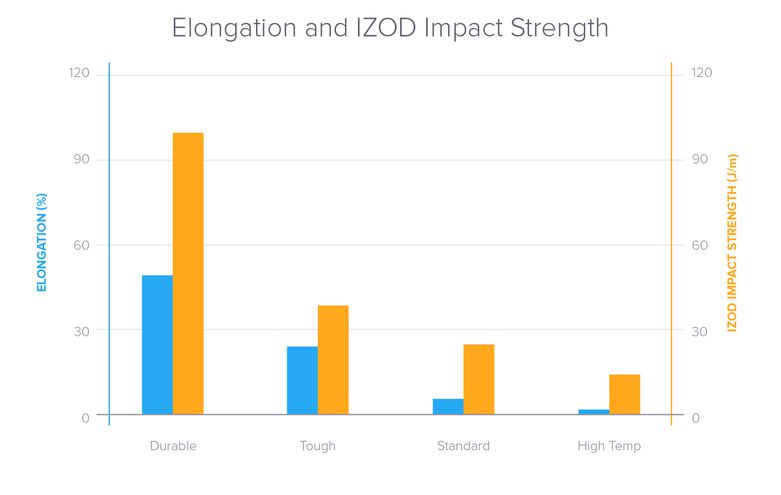 Elongation and IZOD Impact Strength

ELONGATION (%)

120
90
60
30
0

IZOD IMPACT STRENGTH (J/m)

120
90
60
30
0

Durable
Tough
Standard
High Temp